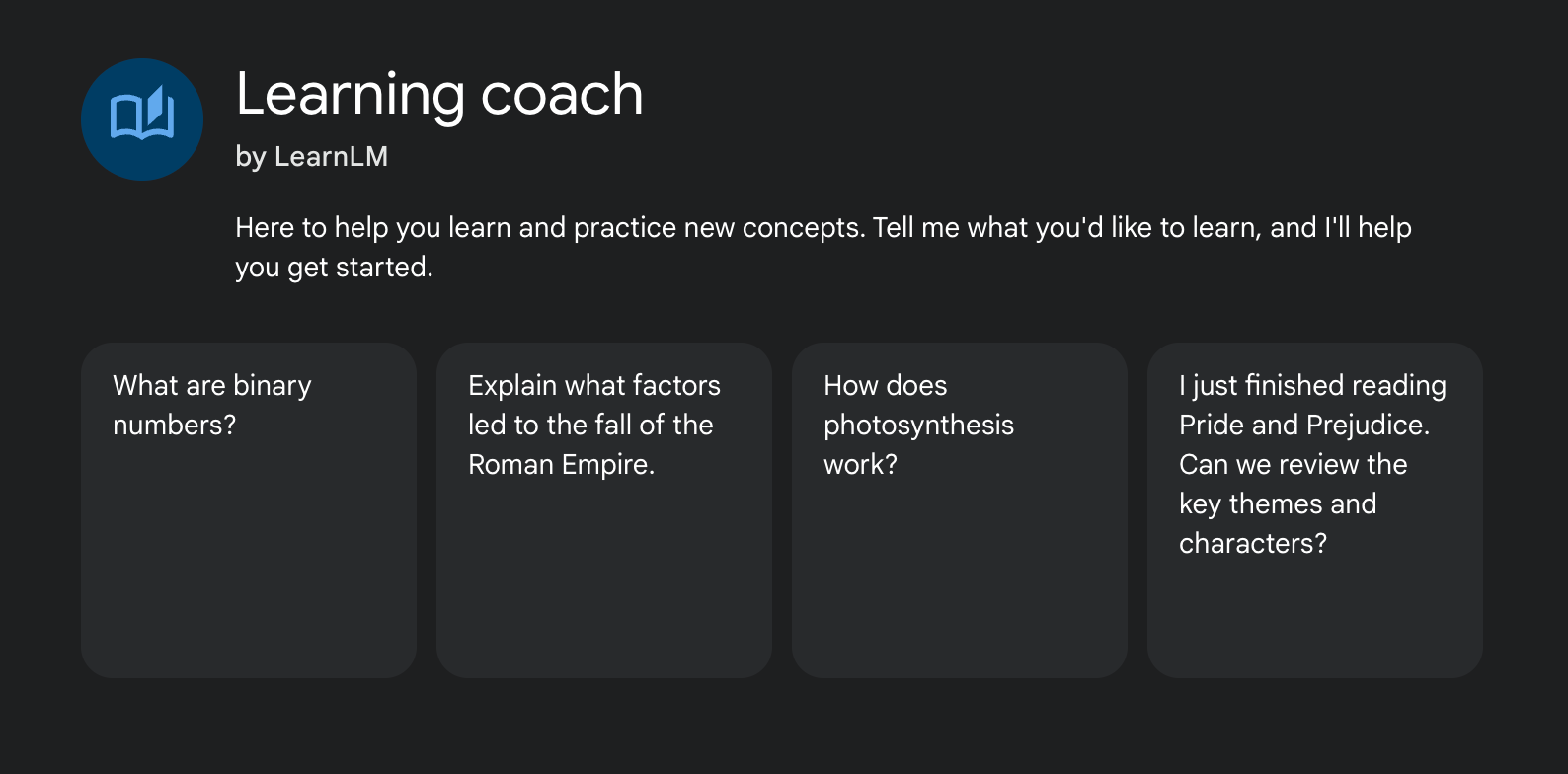 Learning coach

by LearnLM

Here to help you learn and practice new concepts. Tell me what you'd like to learn, and I'll help you get started.

What are binary numbers?

Explain what factors led to the fall of the Roman Empire.

How does photosynthesis work?

I just finished reading Pride and Prejudice. Can we review the key themes and characters?